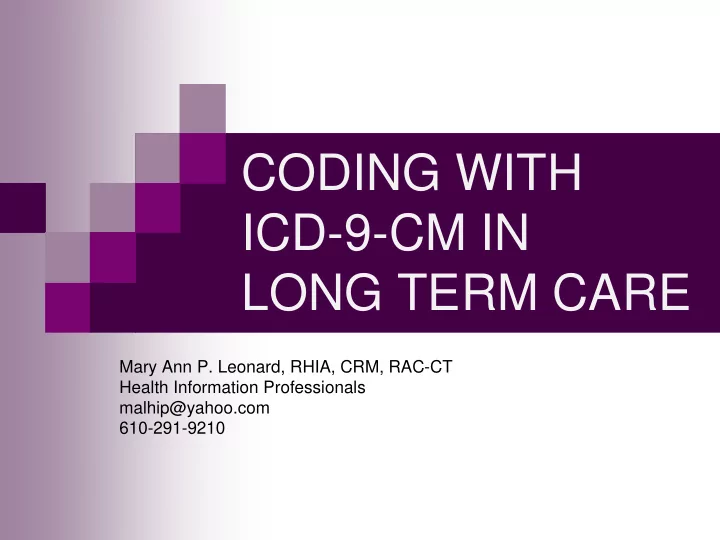 CODING WITH ICD-9-CM IN LONG TERM CARE

Mary Ann P. Leonard, RHIA, CRM, RAC-CT
Health Information Professionals
malhip@yahoo.com
610-291-9210